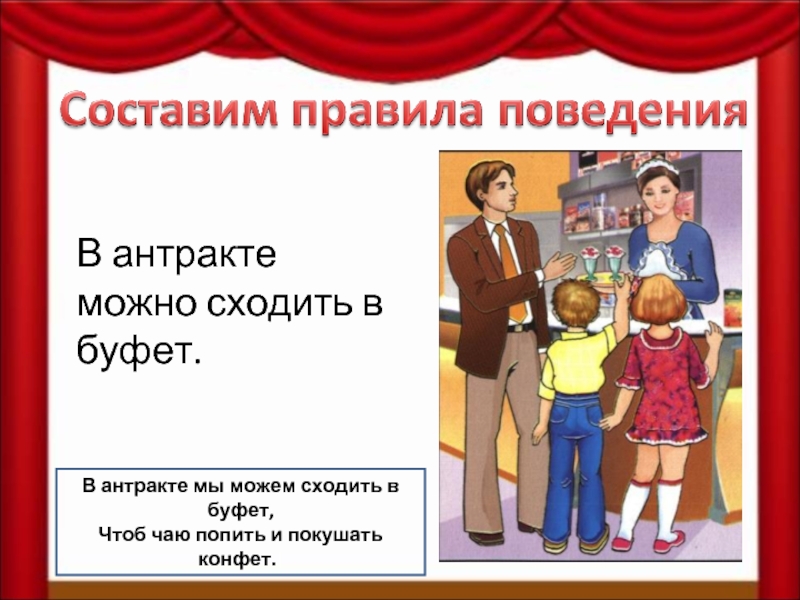 Составим правила поведения

В антракте можно сходить в буфет.

В антракте мы можем сходить в буфет,
Чтоб чаю попить и покушать конфет.